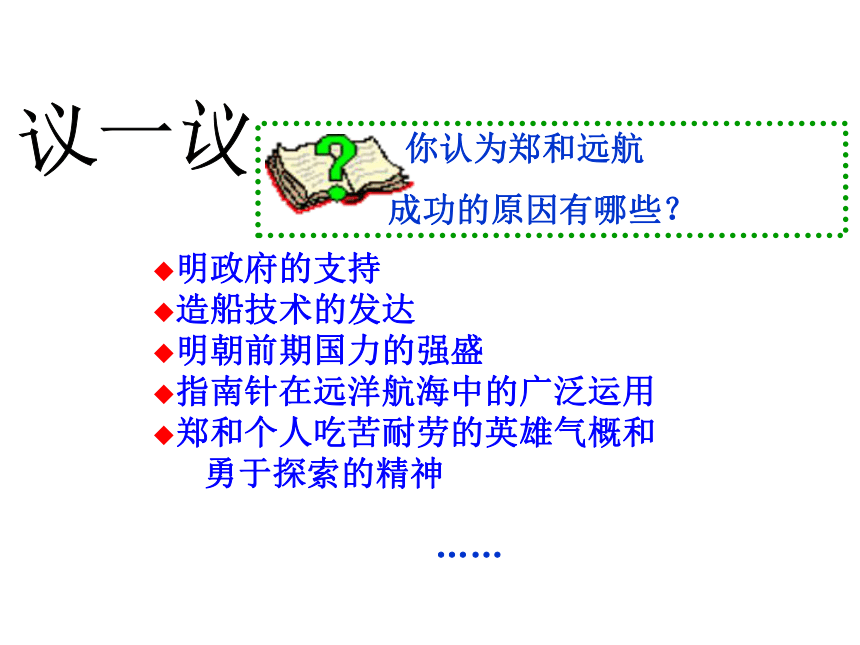 议一议

你认为郑和远航成功的原因有哪些？

◆明政府的支持
◆造船技术的发达
◆明朝前期国力的强盛
◆指南针在远洋航海中的广泛运用
◆郑和个人吃苦耐劳的英雄气概和勇于探索的精神

……